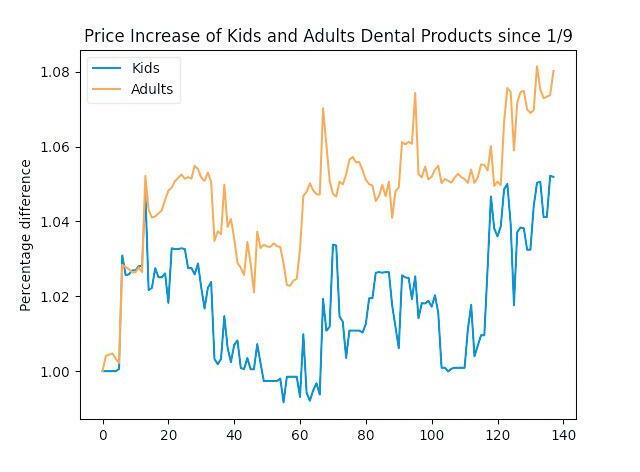 Price Increase of Kids and Adults Dental Products since 1/9

Kids
Adults

Percentage difference

1.08
1.06
1.04
1.02
1.00

0
20
40
60
80
100
120
140